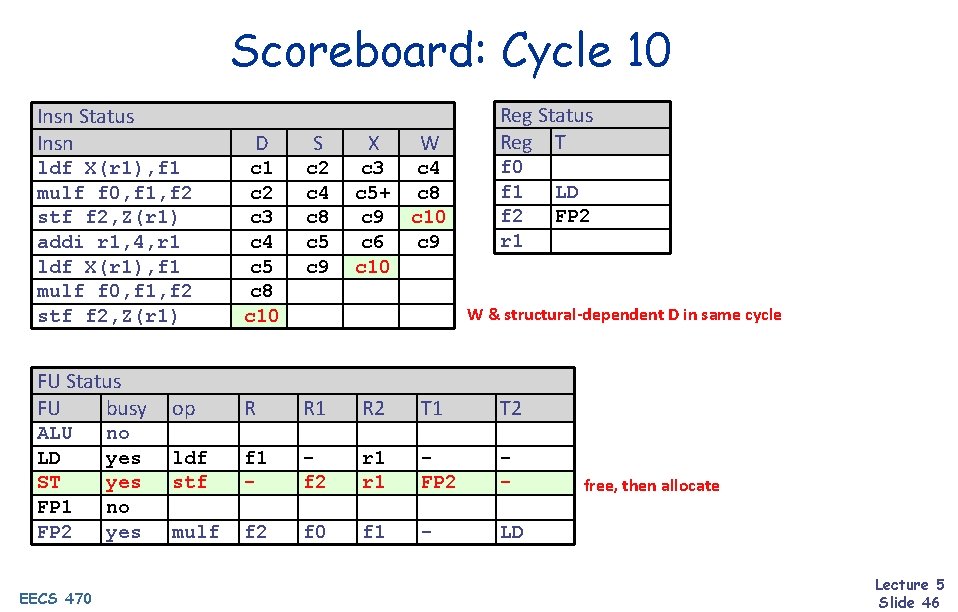 Scoreboard: Cycle 10

| Insn Status | | | | |
|---|---|---|---|---|
| Insn | D | S | X | W |
| ldf X(r1),f1 | c1 | c2 | c3 | c4 |
| mulf f0,f1,f2 | c2 | c4 | c5+ | c8 |
| stf f2,Z(r1) | c3 | c8 | c9 | c10 |
| addi r1,4,r1 | c4 | c5 | c6 | c9 |
| ldf X(r1),f1 | c5 | c9 | c10 | |
| mulf f0,f1,f2 | c8 | | | |
| stf f2,Z(r1) | c10 | | | |

| Reg Status | |
|---|---|
| Reg | T |
| f0 | |
| f1 | LD |
| f2 | FP2 |
| r1 | |

W & structural-dependent D in same cycle

| FU Status | | | | | | | |
|---|---|---|---|---|---|---|---|
| FU | busy | op | R | R1 | R2 | T1 | T2 |
| ALU | no | | | | | | |
| LD | yes | ldf | f1 | - | r1 | - | - |
| ST | yes | stf | - | f2 | r1 | FP2 | - |
| FP1 | no | | | | | | |
| FP2 | yes | mulf | f2 | f0 | f1 | - | LD |

free, then allocate

EECS 470

Lecture 5
Slide 46